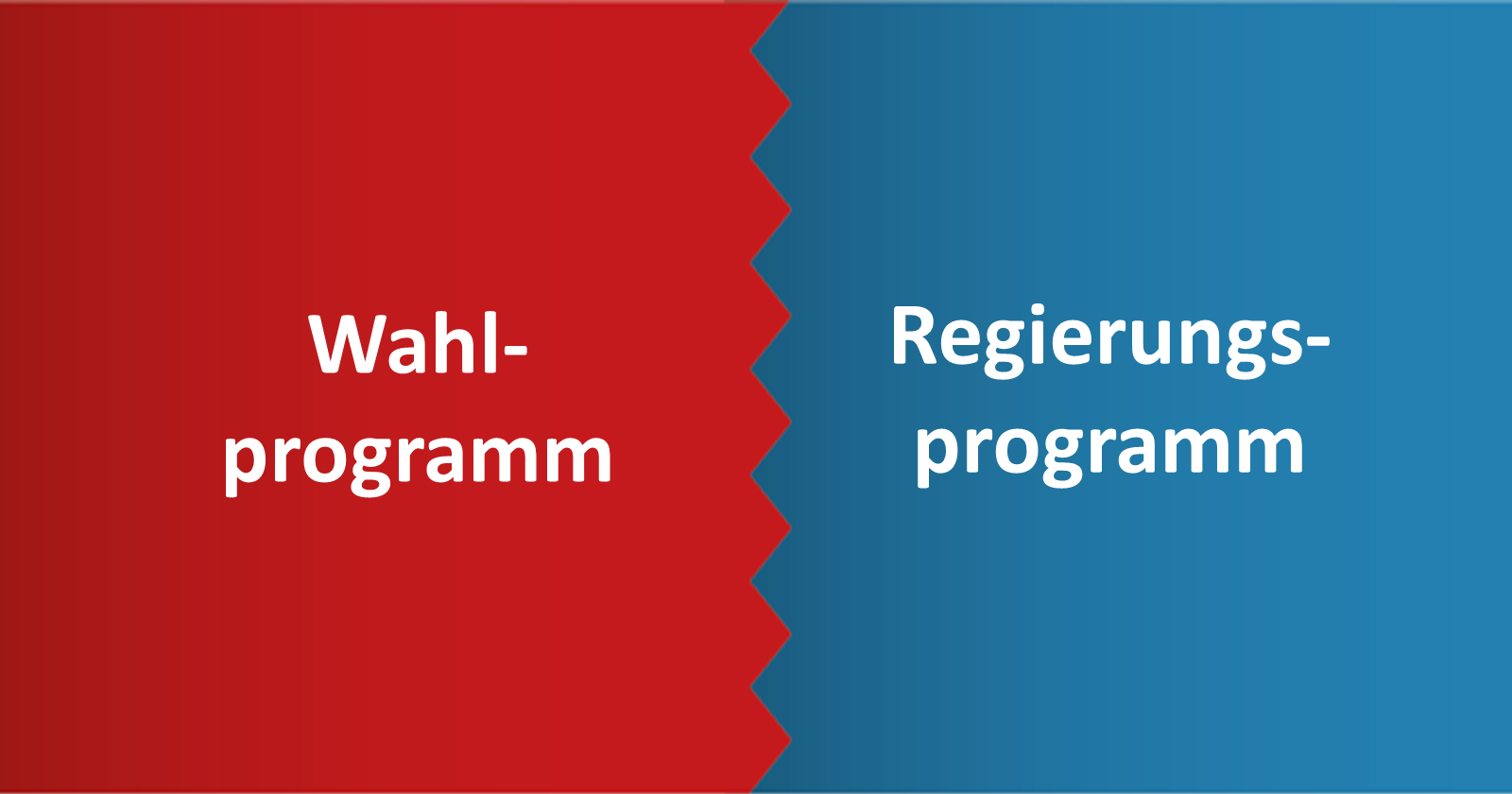 Wahlprogramm

Regierungsprogramm